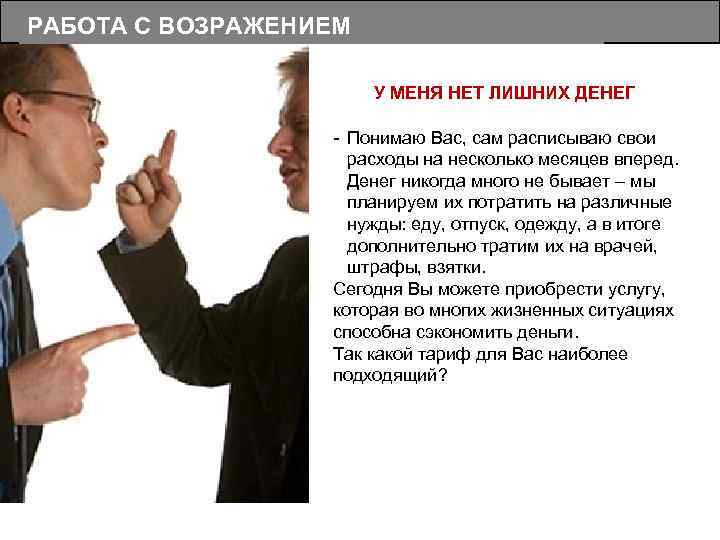 РАБОТА С ВОЗРАЖЕНИЕМ

У МЕНЯ НЕТ ЛИШНИХ ДЕНЕГ

- Понимаю Вас, сам расписываю свои расходы на несколько месяцев вперед. Денег никогда много не бывает – мы планируем их потратить на различные нужды: еду, отпуск, одежду, а в итоге дополнительно тратим их на врачей, штрафы, взятки.
Сегодня Вы можете приобрести услугу, которая во многих жизненных ситуациях способна сэкономить деньги.
Так какой тариф для Вас наиболее подходящий?